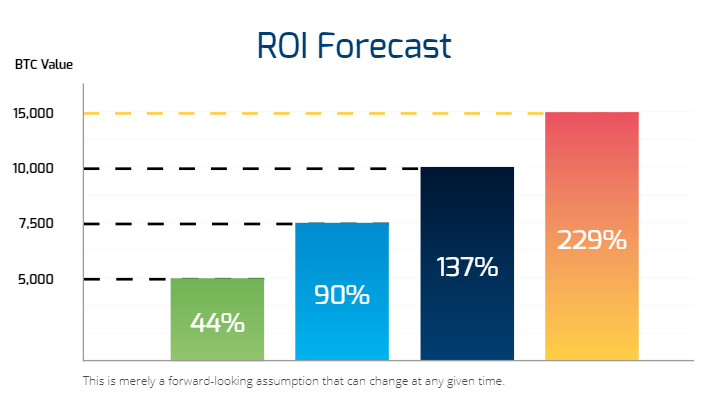 ROI Forecast

BTC Value

15,000

10,000

7,500

5,000

44%

90%

137%

229%

This is merely a forward-looking assumption that can change at any given time.